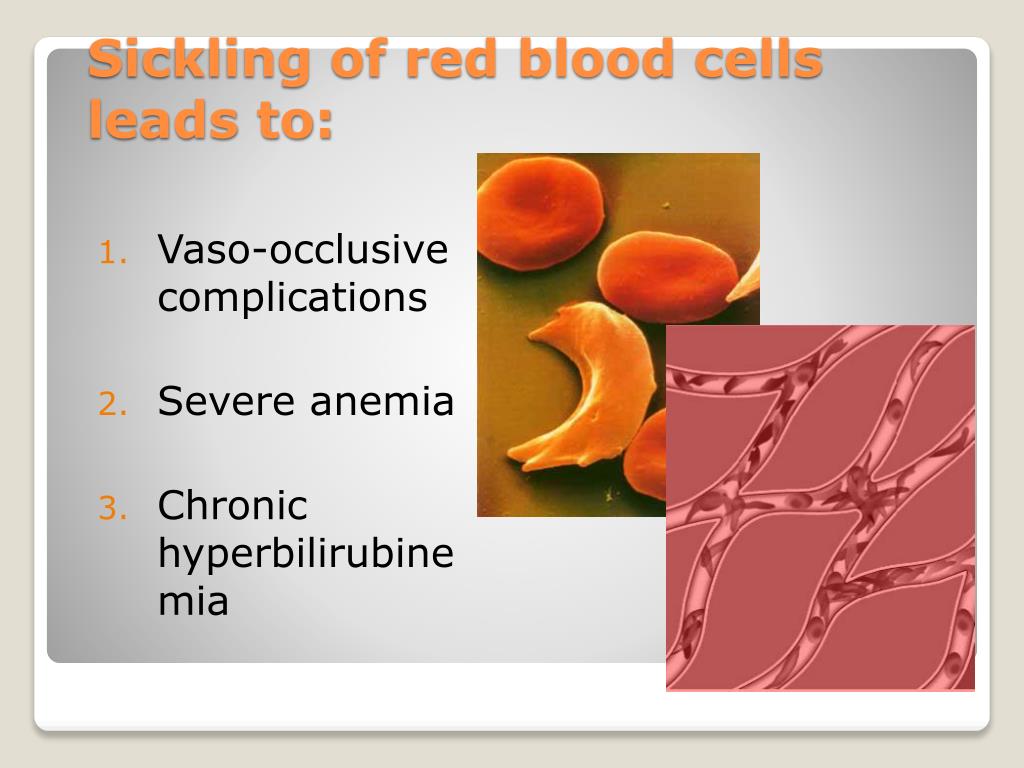 Sickling of red blood cells leads to:

1. Vaso-occlusive complications

2. Severe anemia

3. Chronic hyperbilirubinemia